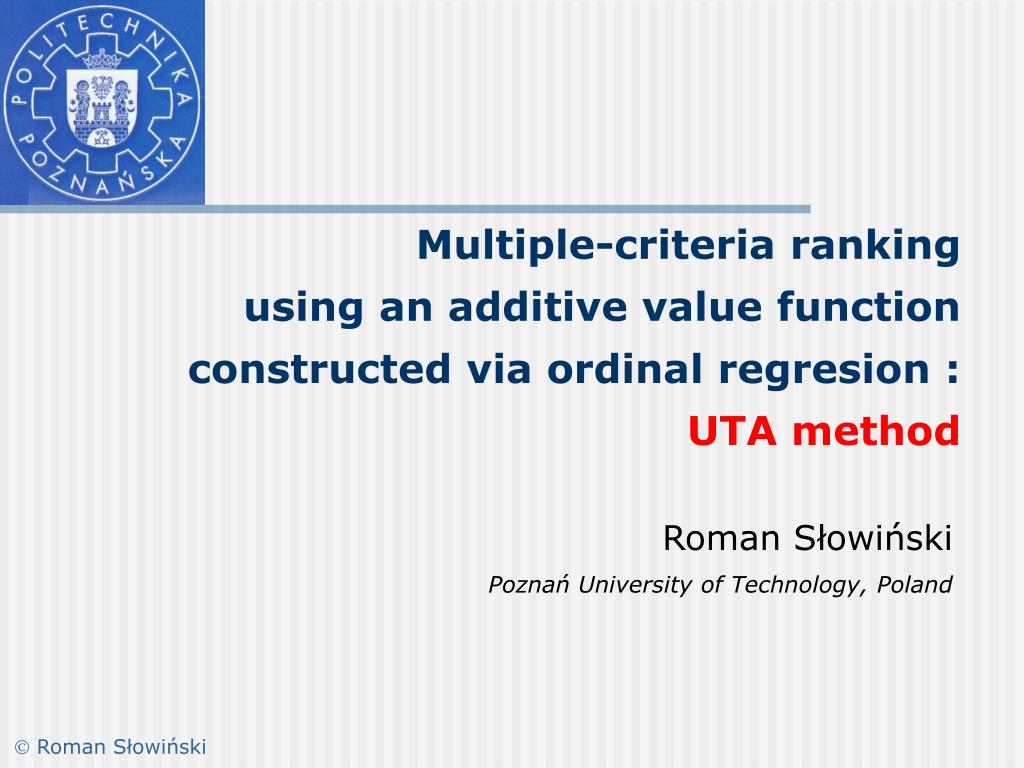 POLITECHNIKA POZNAŃSKA

Multiple-criteria ranking using an additive value function constructed via ordinal regresion : UTA method

Roman Słowiński

Poznań University of Technology, Poland

© Roman Słowiński